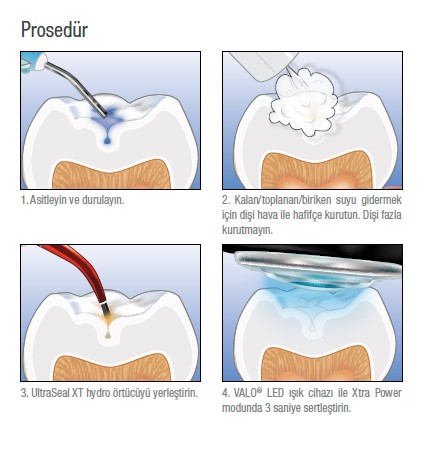 Prosedür

1. Asitleyin ve durulayın.

2. Kalan/toplanan/biriken suyu gidermek için dişi hava ile hafifçe kurutun. Dişi fazla kurutmayın.

3. UltraSeal XT hydro örtücüyü yerleştirin.

4. VALO® LED ışık cihazı ile Xtra Power modunda 3 saniye sertleştirin.